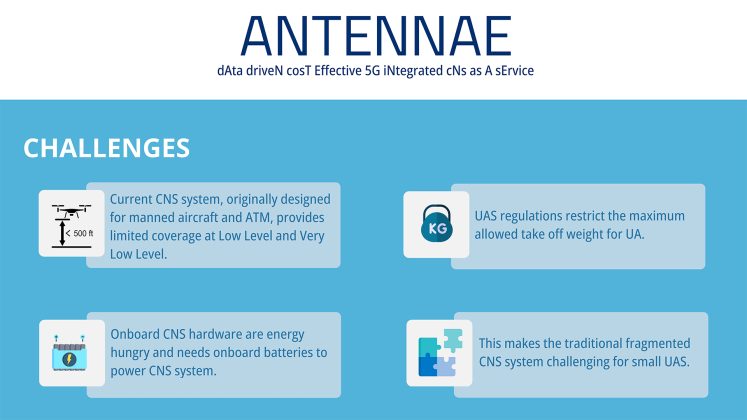 ANTENNAE
dAta driveN cosT Effective 5G iNtegrated cNs as A sErvice

CHALLENGES

< 500 ft

Current CNS system, originally designed for manned aircraft and ATM, provides limited coverage at Low Level and Very Low Level.

KG

UAS regulations restrict the maximum allowed take off weight for UA.

Onboard CNS hardware are energy hungry and needs onboard batteries to power CNS system.

This makes the traditional fragmented CNS system challenging for small UAS.